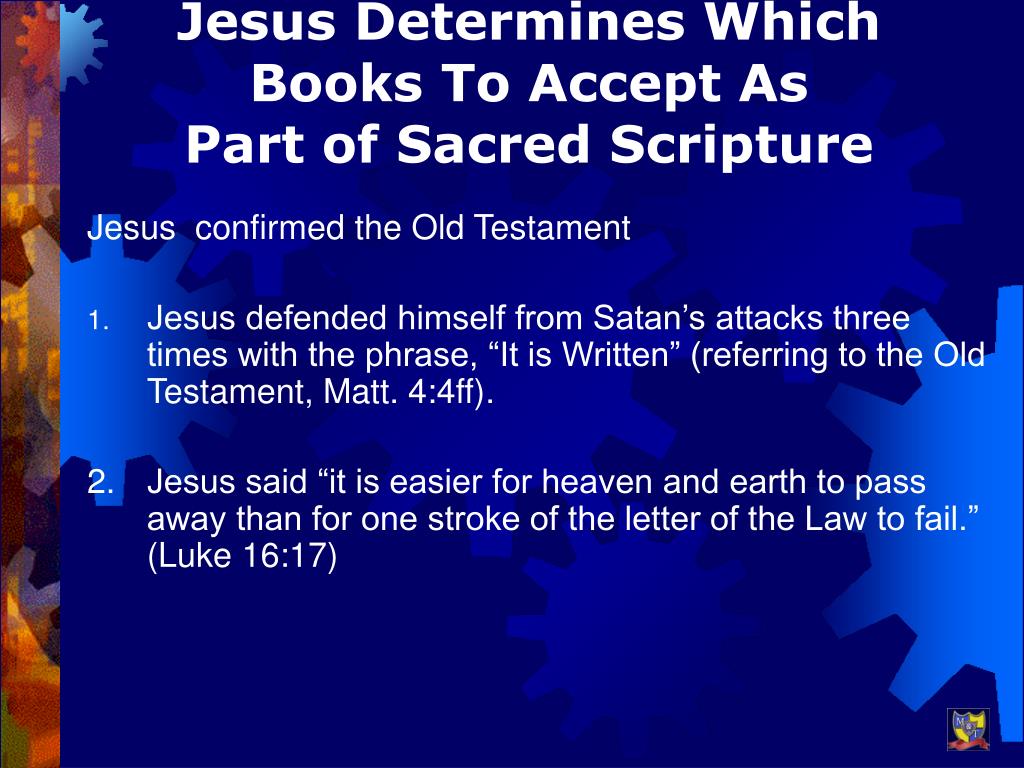 Jesus Determines Which Books To Accept As Part of Sacred Scripture

Jesus confirmed the Old Testament

1. Jesus defended himself from Satan’s attacks three times with the phrase, “It is Written” (referring to the Old Testament, Matt. 4:4ff).

2. Jesus said “it is easier for heaven and earth to pass away than for one stroke of the letter of the Law to fail.” (Luke 16:17)